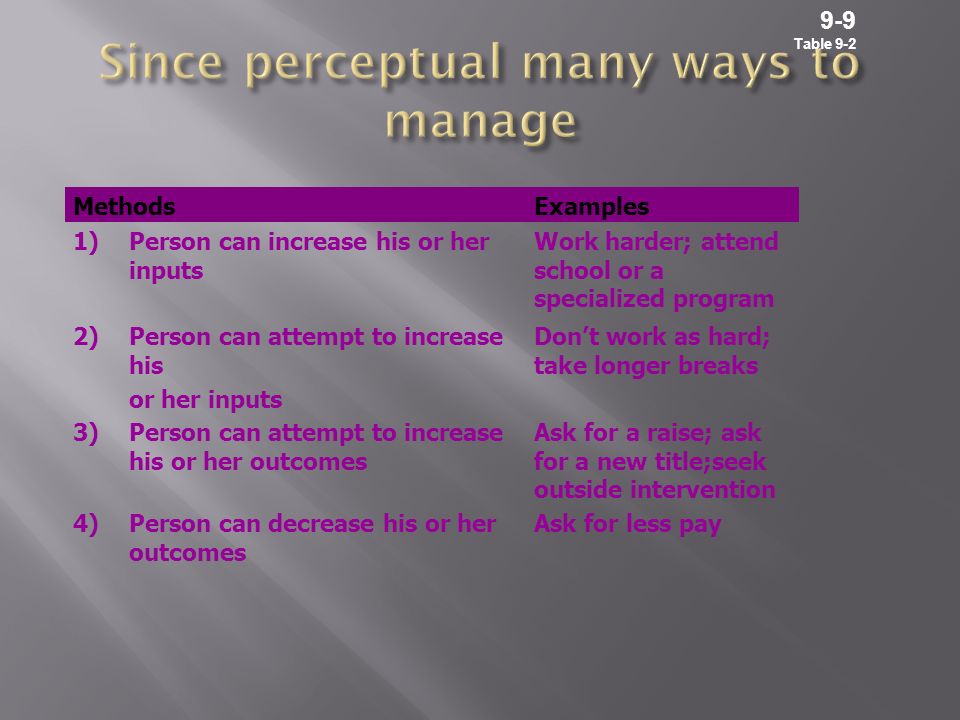 9-9
Table 9-2

Since perceptual many ways to manage

| Methods | Examples |
|---|---|
| 1) Person can increase his or her inputs | Work harder; attend school or a specialized program |
| 2) Person can attempt to increase his or her inputs | Don't work as hard; take longer breaks |
| 3) Person can attempt to increase his or her outcomes | Ask for a raise; ask for a new title;seek outside intervention |
| 4) Person can decrease his or her outcomes | Ask for less pay |